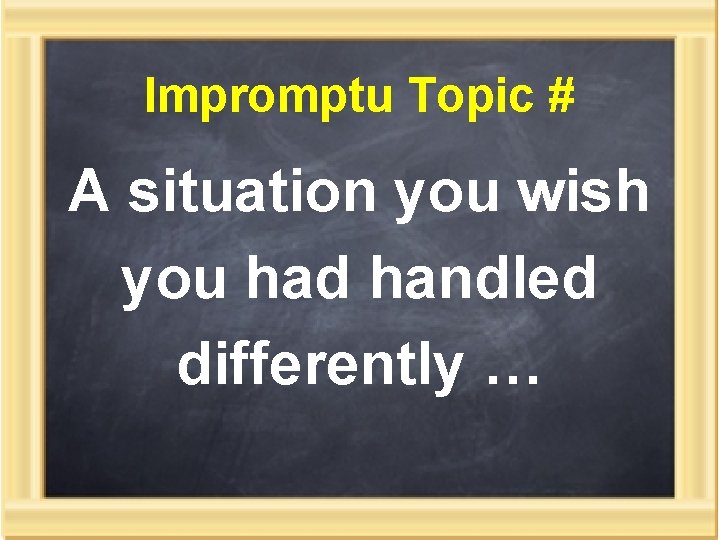 Impromptu Topic #

A situation you wish you had handled differently …